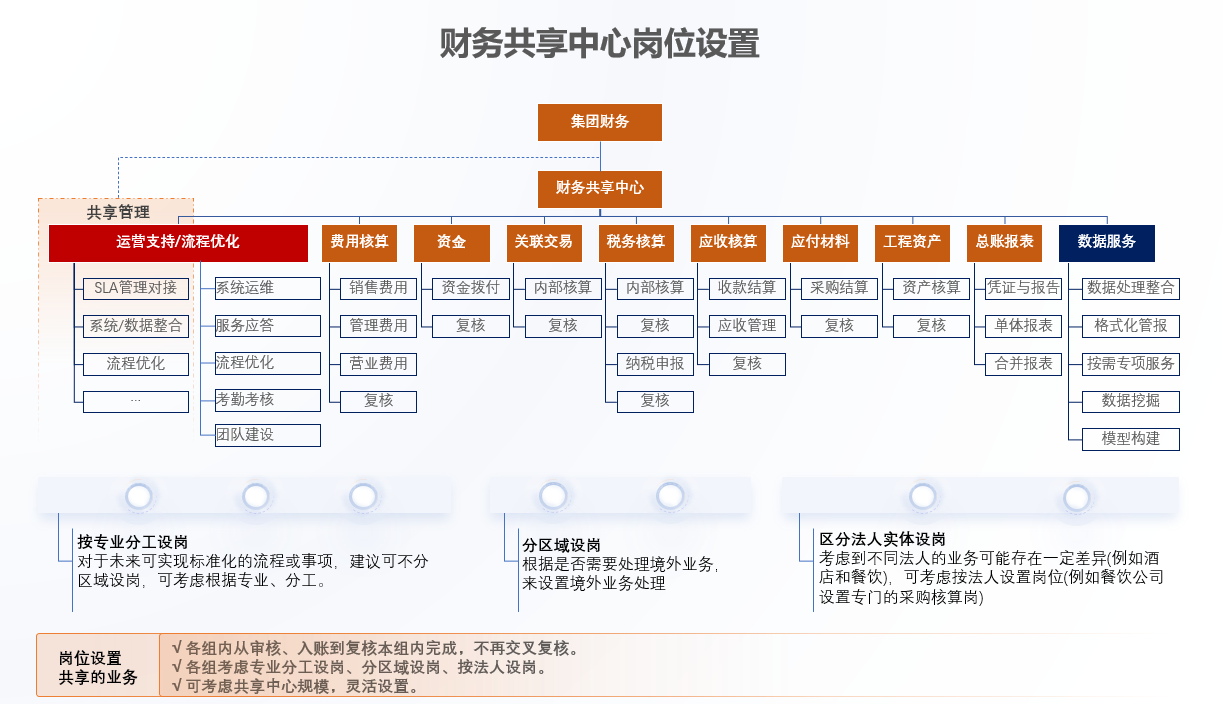 财务共享中心岗位设置

集团财务

财务共享中心

共享管理

运营支持/流程优化

SLA管理对接
系统/数据整合
流程优化
...

系统运维
服务应答
流程优化
考勤考核
团队建设

费用核算
销售费用
管理费用
营业费用
复核

资金
资金拨付
复核

关联交易
内部核算
复核

税务核算
内部核算
复核
纳税申报
复核

应收核算
收款结算
应收管理
复核

应付材料
采购结算
复核

工程资产
资产核算
复核

总账报表
凭证与报告
单体报表
合并报表

数据服务
数据处理整合
格式化管报
按需专项服务
数据挖掘
模型构建

按专业分工设岗
对于未来可实现标准化的流程或事项，建议可不分区域设岗，可考虑根据专业、分工。

分区域设岗
根据是否需要处理境外业务，来设置境外业务处理

区分法人实体设岗
考虑到不同法人的业务可能存在一定差异(例如酒店和餐饮)，可考虑按法人设置岗位(例如餐饮公司设置专门的采购核算岗)

岗位设置
共享的业务

√ 各组内从审核、入账到复核本组内完成，不再交叉复核。
√ 各组考虑专业分工设岗、分区域设岗、按法人设岗。
√ 可考虑共享中心规模，灵活设置。